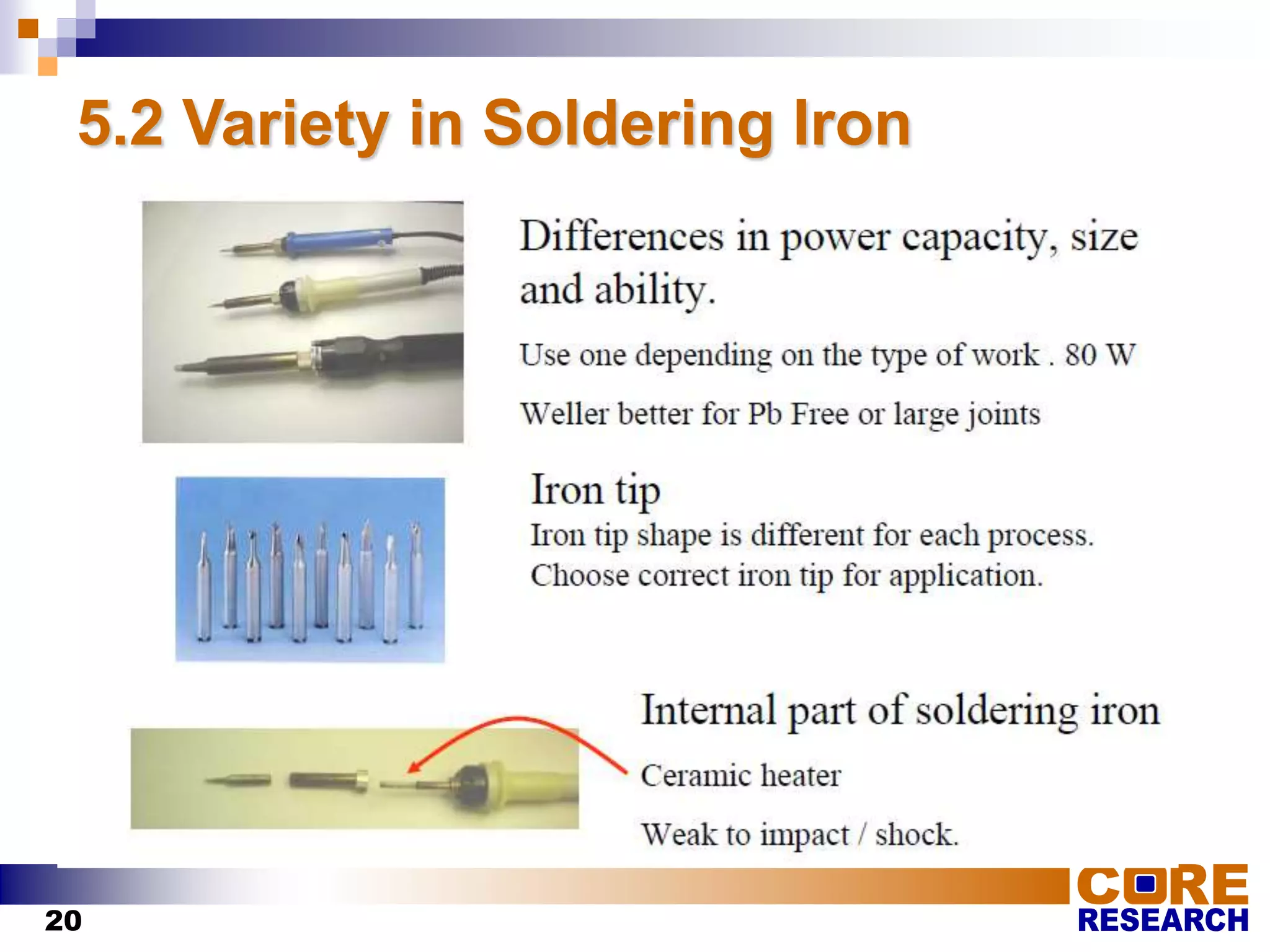 5.2 Variety in Soldering Iron

Differences in power capacity, size and ability.

Use one depending on the type of work . 80 W

Weller better for Pb Free or large joints

Iron tip

Iron tip shape is different for each process. Choose correct iron tip for application.

Internal part of soldering iron

Ceramic heater

Weak to impact / shock.

20

CORE RESEARCH